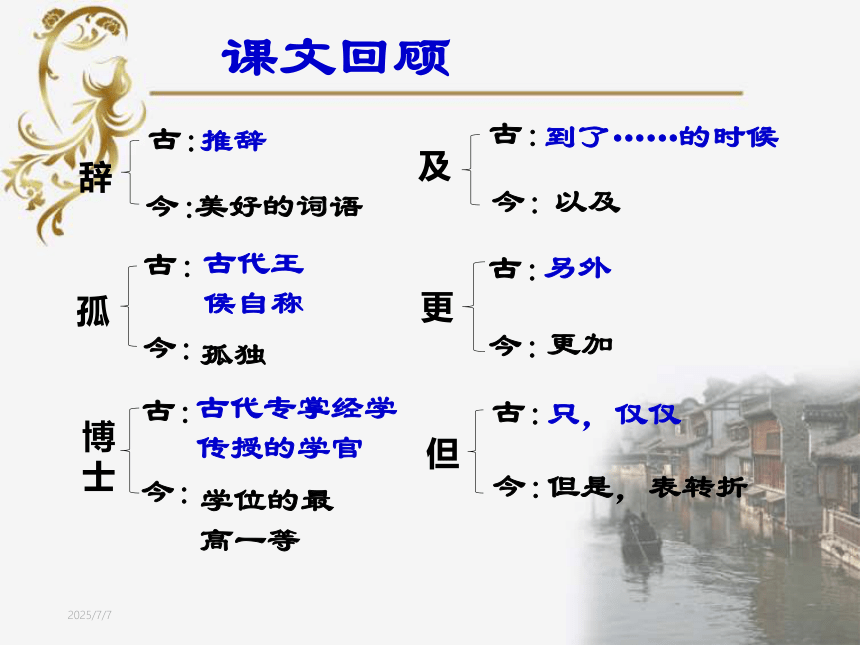 课文回顾

辞
古：推辞
今：美好的词语

孤
古：古代王侯自称
今：孤独

博士
古：古代专掌经学传授的学官
今：学位的最高一等

及
古：到了……的时候
今：以及

更
古：另外
今：更加

但
古：只，仅仅
今：但是，表转折

2025/7/7